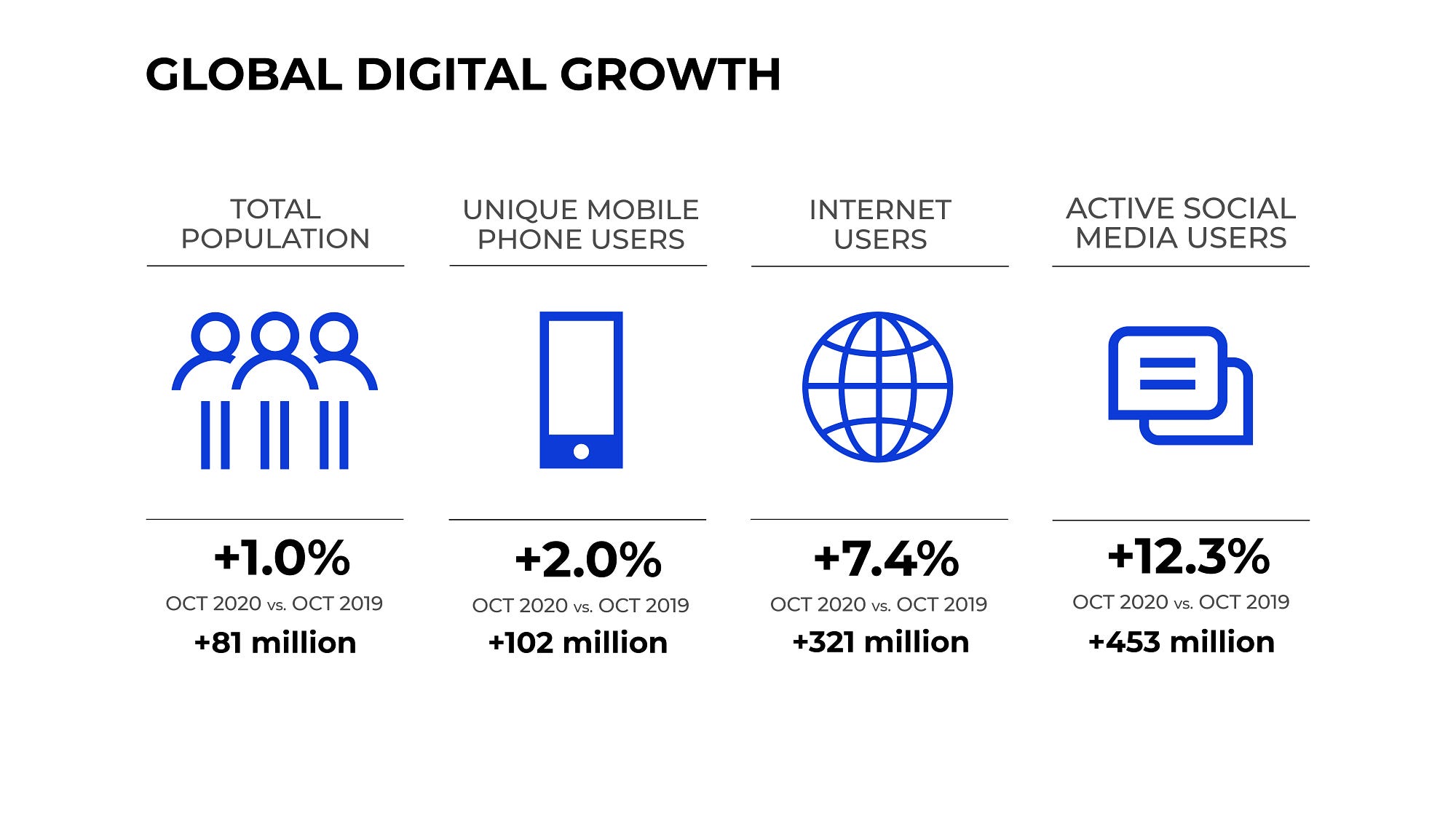 GLOBAL DIGITAL GROWTH

TOTAL POPULATION

+1.0%

OCT 2020 vs. OCT 2019

+81 million

UNIQUE MOBILE PHONE USERS

+2.0%

OCT 2020 vs. OCT 2019

+102 million

INTERNET USERS

+7.4%

OCT 2020 vs. OCT 2019

+321 million

ACTIVE SOCIAL MEDIA USERS

+12.3%

OCT 2020 vs. OCT 2019

+453 million